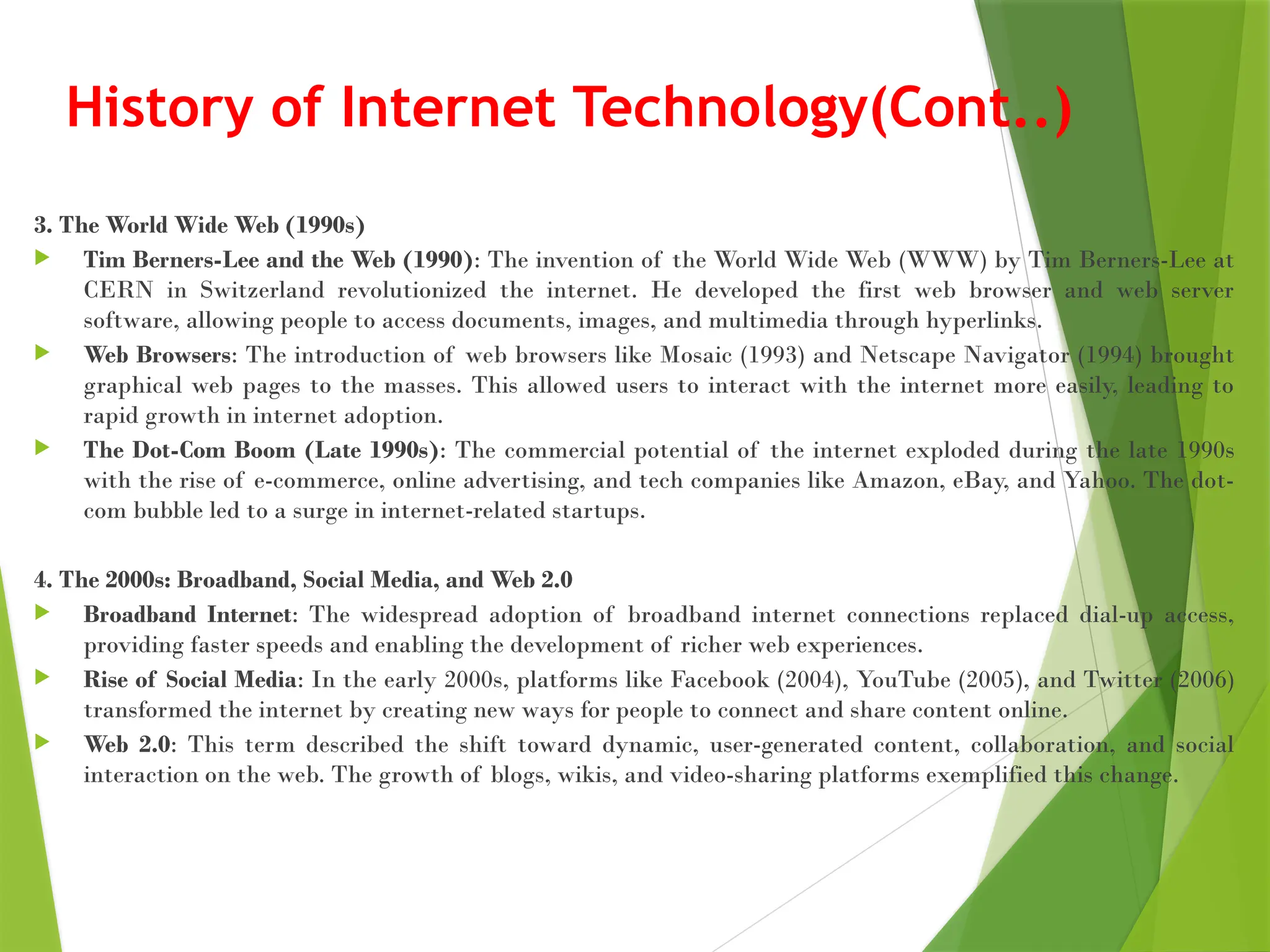 History of Internet Technology(Cont..)

3. The World Wide Web (1990s)

Tim Berners-Lee and the Web (1990): The invention of the World Wide Web (WWW) by Tim Berners-Lee at CERN in Switzerland revolutionized the internet. He developed the first web browser and web server software, allowing people to access documents, images, and multimedia through hyperlinks.

Web Browsers: The introduction of web browsers like Mosaic (1993) and Netscape Navigator (1994) brought graphical web pages to the masses. This allowed users to interact with the internet more easily, leading to rapid growth in internet adoption.

The Dot-Com Boom (Late 1990s): The commercial potential of the internet exploded during the late 1990s with the rise of e-commerce, online advertising, and tech companies like Amazon, eBay, and Yahoo. The dot-com bubble led to a surge in internet-related startups.

4. The 2000s: Broadband, Social Media, and Web 2.0

Broadband Internet: The widespread adoption of broadband internet connections replaced dial-up access, providing faster speeds and enabling the development of richer web experiences.

Rise of Social Media: In the early 2000s, platforms like Facebook (2004), YouTube (2005), and Twitter (2006) transformed the internet by creating new ways for people to connect and share content online.

Web 2.0: This term described the shift toward dynamic, user-generated content, collaboration, and social interaction on the web. The growth of blogs, wikis, and video-sharing platforms exemplified this change.